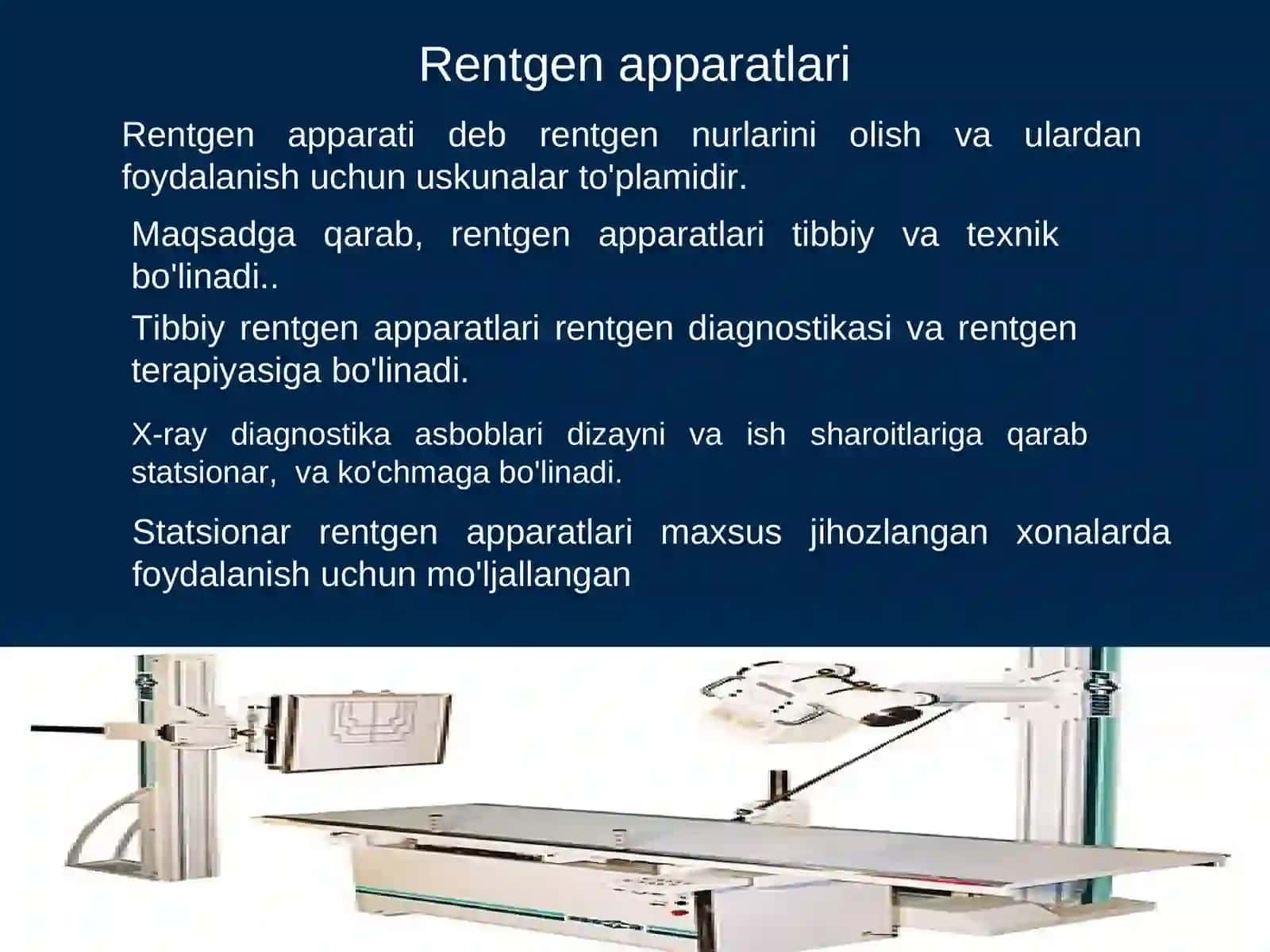 Rentgen apparatlari

Rentgen apparati deb rentgen nurlarini olish va ulardan foydalanish uchun uskunalar to'plamidir.

Maqsadga qarab, rentgen apparatlari tibbiy va texnik bo'linadi..

Tibbiy rentgen apparatlari rentgen diagnostikasi va rentgen terapiyasiga bo'linadi.

X-ray diagnostika asboblari dizayni va ish sharoitlariga qarab statsionar, va ko'chmaga bo'linadi.

Statsionar rentgen apparatlari maxsus jihozlangan xonalarda foydalanish uchun mo'ljallangan